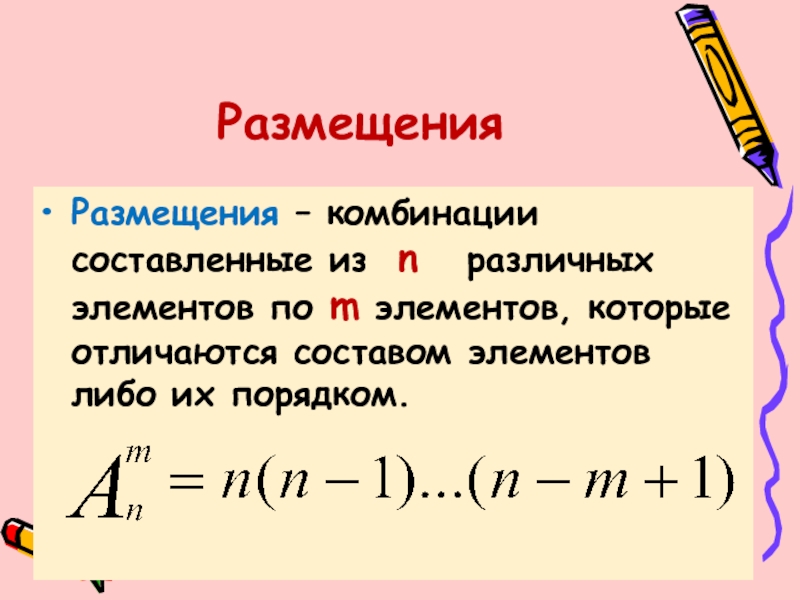 Размещения

• Размещения – комбинации составленные из n различных элементов по m элементов, которые отличаются составом элементов либо их порядком.

$A_n^m = n(n-1)...(n-m+1)$